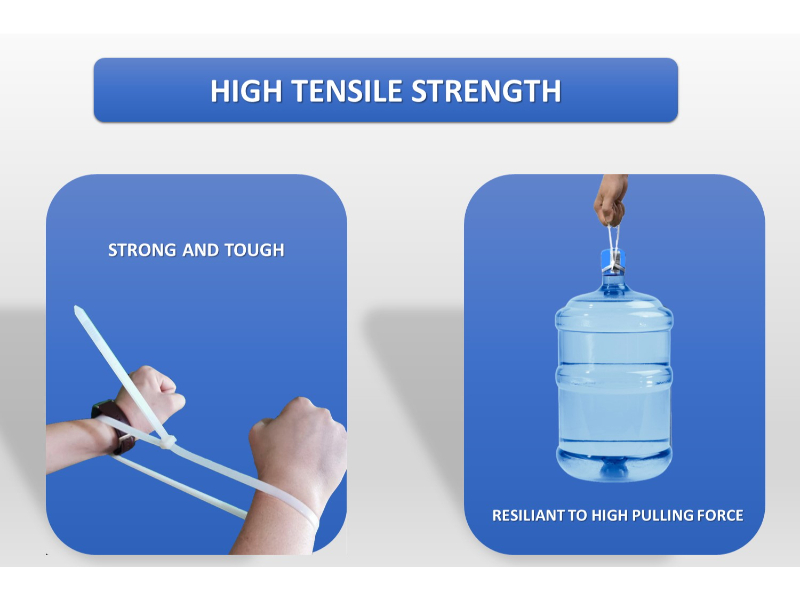 HIGH TENSILE STRENGTH

STRONG AND TOUGH

RESILIANT TO HIGH PULLING FORCE